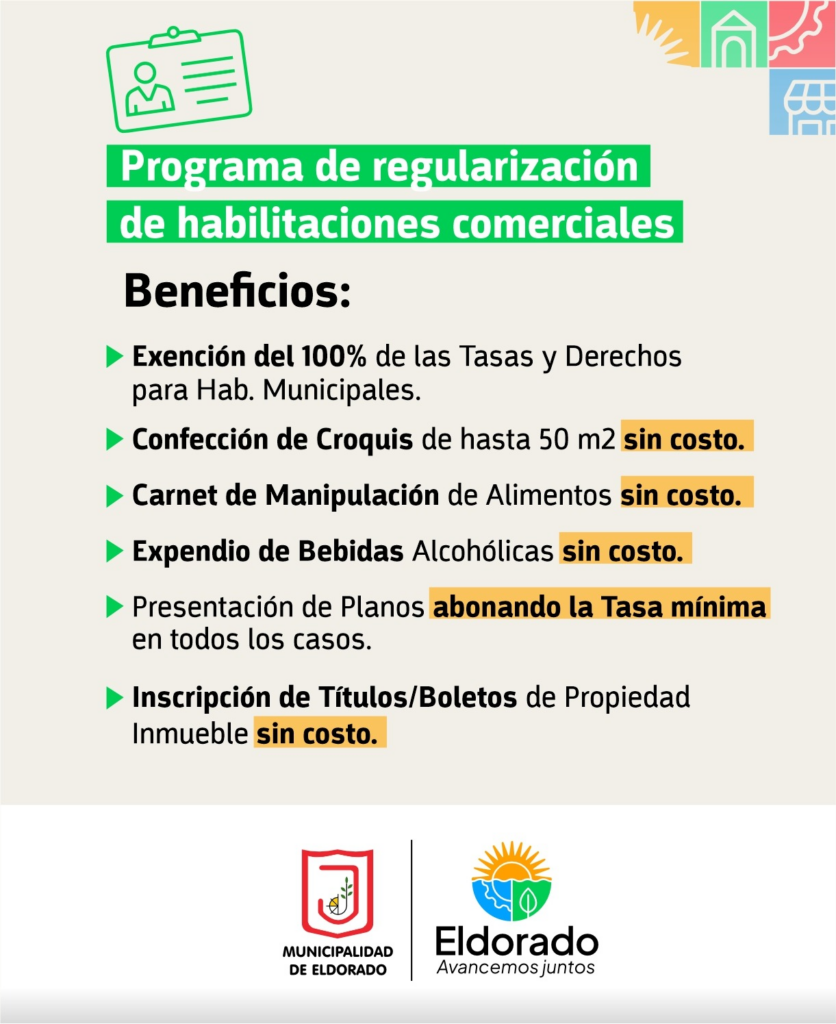 Programa de regularización de habilitaciones comerciales

Beneficios:

Exención del 100% de las Tasas y Derechos para Hab. Municipales.

Confección de Croquis de hasta 50 m2 sin costo.

Carnet de Manipulación de Alimentos sin costo.

Expendio de Bebidas Alcohólicas sin costo.

Presentación de Planos abonando la Tasa mínima en todos los casos.

Inscripción de Títulos/Boletos de Propiedad Inmueble sin costo.

MUNICIPALIDAD DE ELDORADO

Eldorado
Avancemos juntos